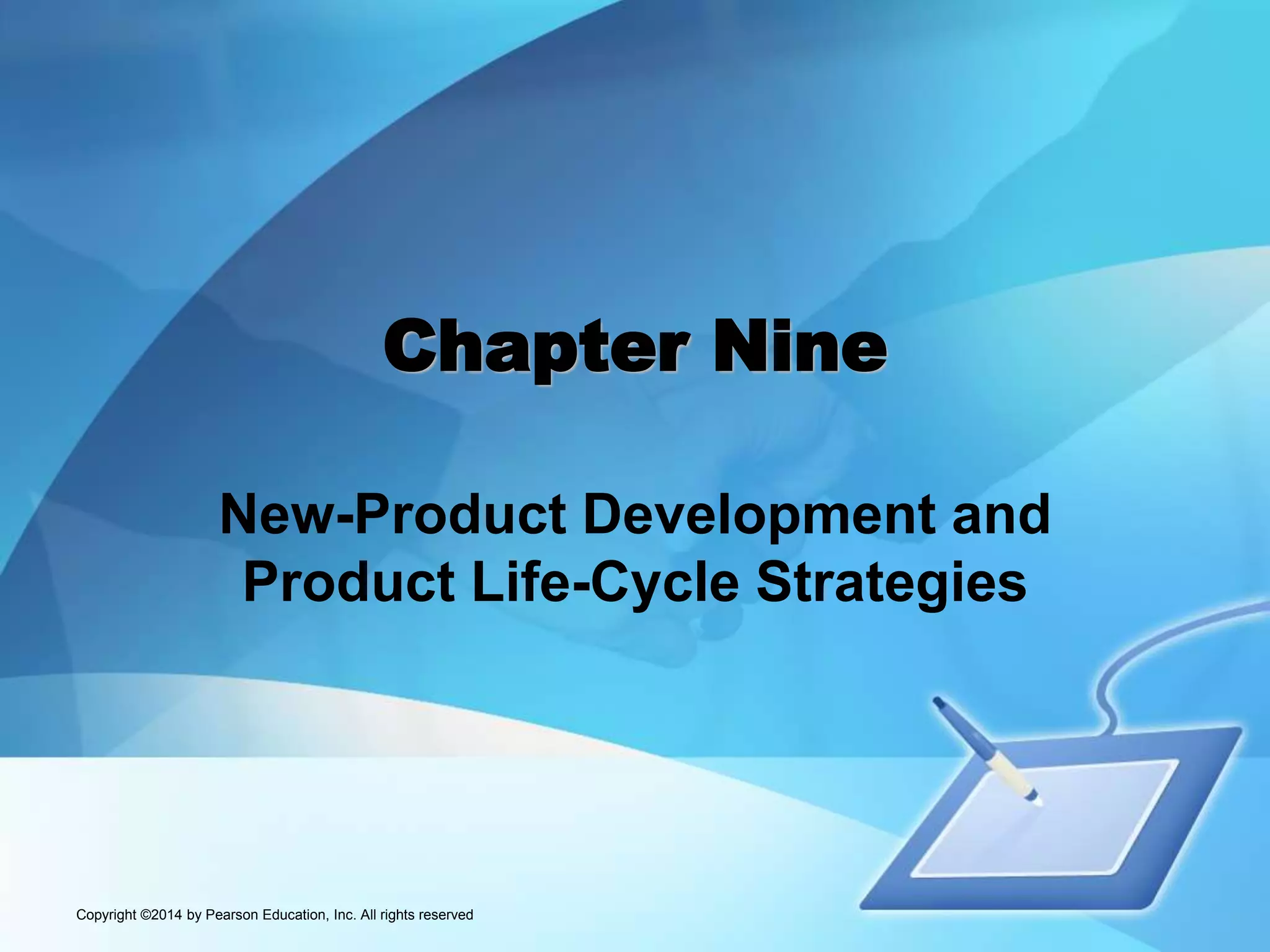 Chapter Nine

New-Product Development and Product Life-Cycle Strategies

Copyright ©2014 by Pearson Education, Inc. All rights reserved